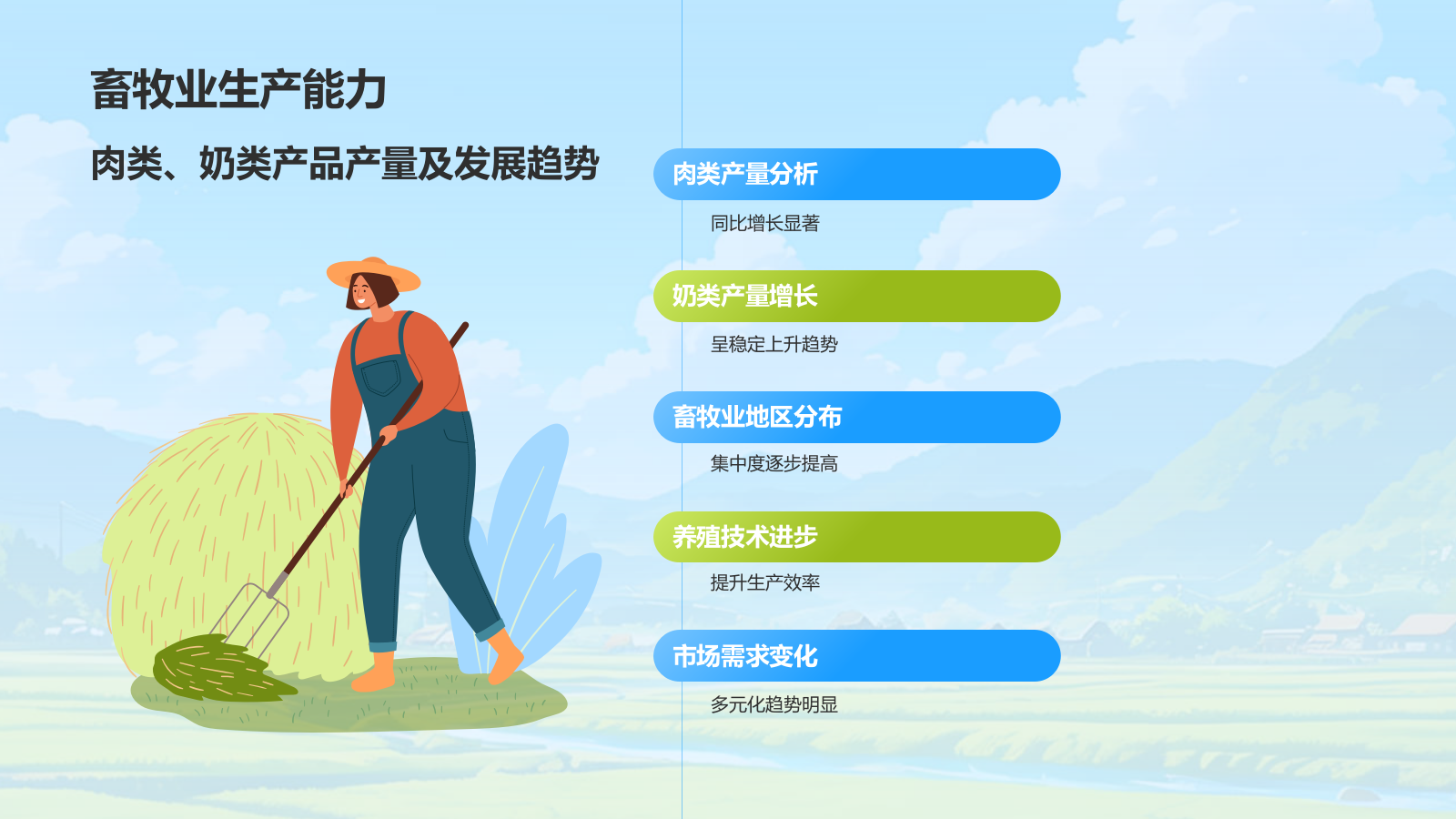 畜牧业生产能力

肉类、奶类产品产量及发展趋势

肉类产量分析

同比增长显著

奶类产量增长

呈稳定上升趋势

畜牧业地区分布

集中度逐步提高

养殖技术进步

提升生产效率

市场需求变化

多元化趋势明显